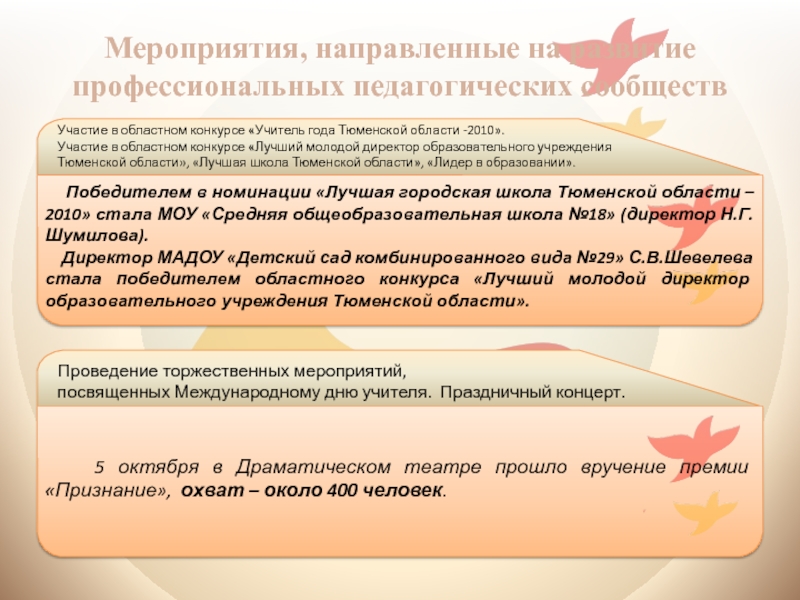 Мероприятия, направленные на развитие профессиональных педагогических сообществ

Участие в областном конкурсе «Учитель года Тюменской области -2010».
Участие в областном конкурсе «Лучший молодой директор образовательного учреждения Тюменской области», «Лучшая школа Тюменской области», «Лидер в образовании».

Победителем в номинации «Лучшая городская школа Тюменской области – 2010» стала МОУ «Средняя общеобразовательная школа №18» (директор Н.Г. Шумилова).

Директор МАДОУ «Детский сад комбинированного вида №29» С.В.Шевелева стала победителем областного конкурса «Лучший молодой директор образовательного учреждения Тюменской области».

Проведение торжественных мероприятий, посвященных Международному дню учителя. Праздничный концерт.

5 октября в Драматическом театре прошло вручение премии «Признание», охват – около 400 человек.